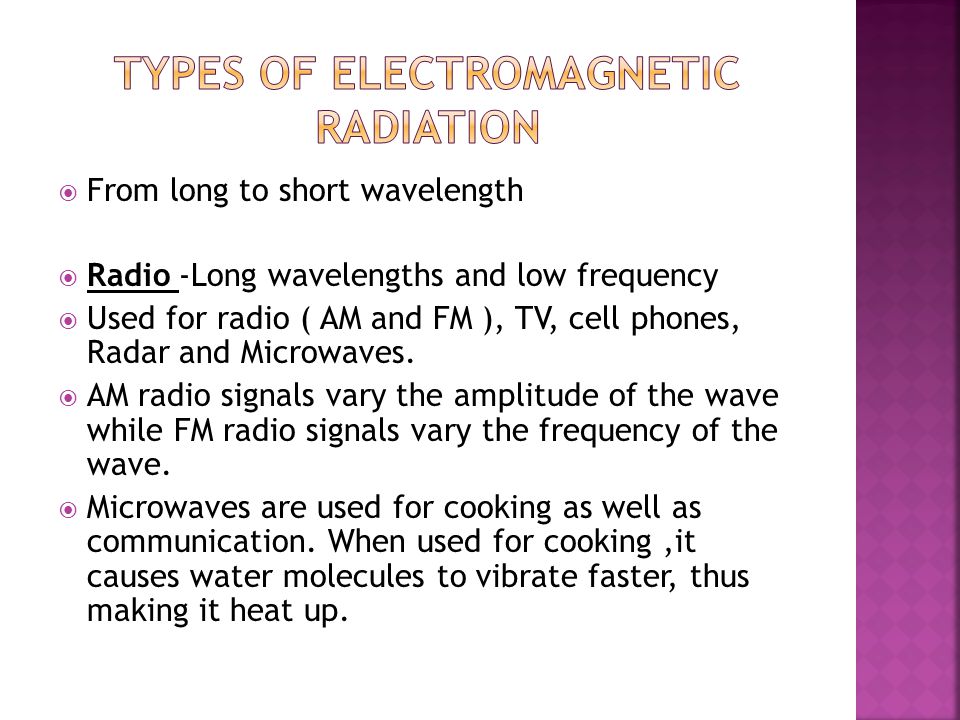 TYPES OF ELECTROMAGNETIC RADIATION

From long to short wavelength

Radio -Long wavelengths and low frequency

Used for radio ( AM and FM ), TV, cell phones, Radar and Microwaves.

AM radio signals vary the amplitude of the wave while FM radio signals vary the frequency of the wave.

Microwaves are used for cooking as well as communication. When used for cooking ,it causes water molecules to vibrate faster, thus making it heat up.